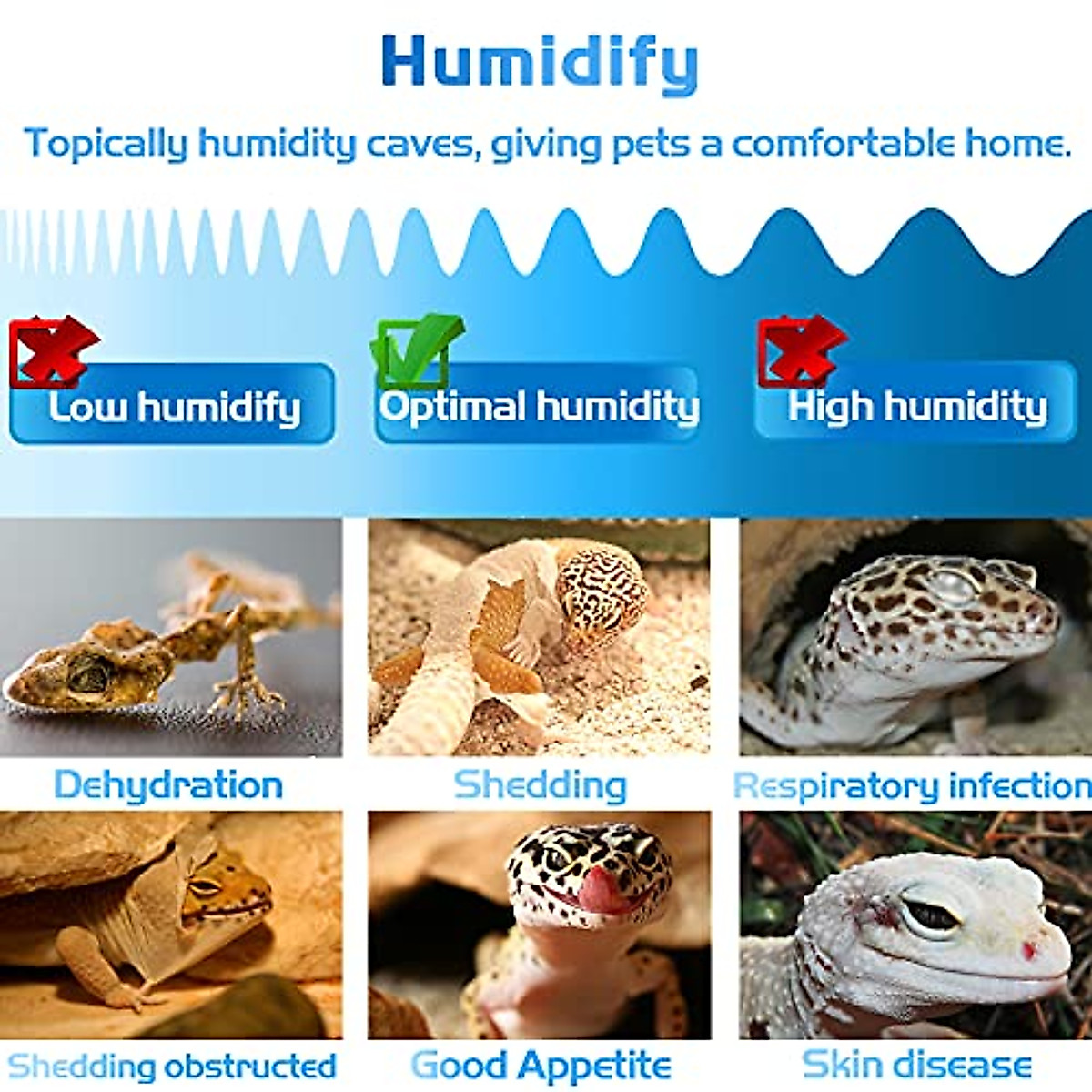 Humidify

Topically humidity caves, giving pets a comfortable home.

Low humidify

Optimal humidity

High humidity

Dehydration

Shedding

Respiratory infection

Shedding obstructed

Good Appetite

Skin disease